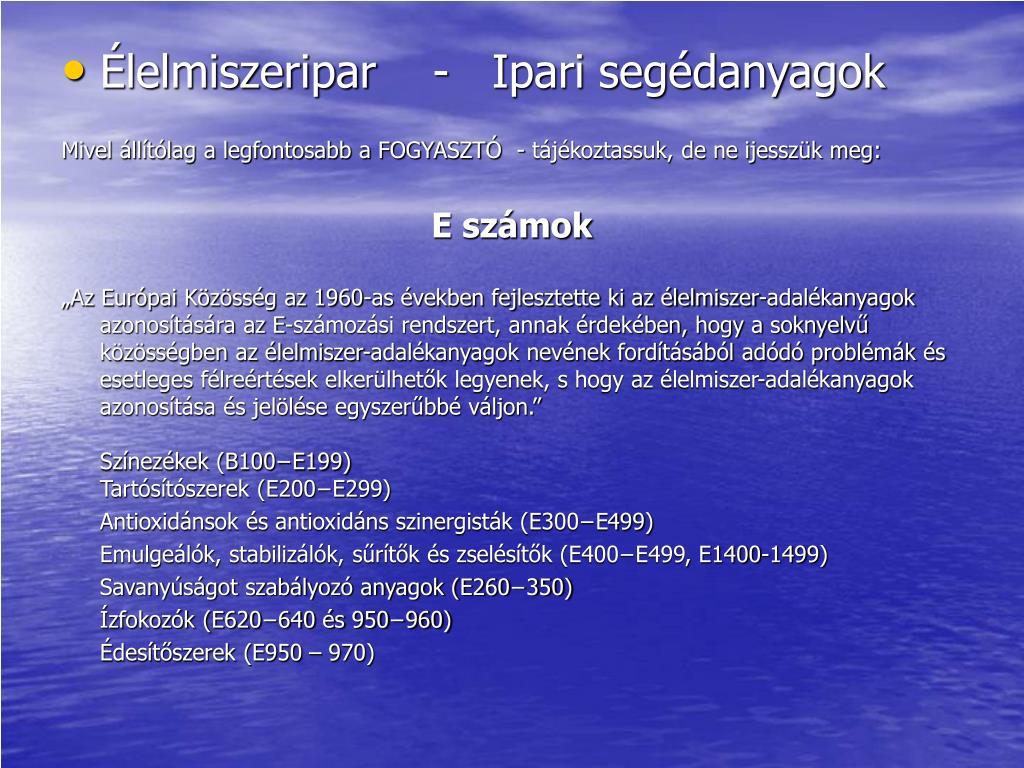 • Élelmiszeripar - Ipari segédanyagok

Mivel állítólag a legfontosabb a FOGYASZTÓ - tájékoztassuk, de ne ijesszük meg:

E számok

„Az Európai Közösség az 1960-as években fejlesztette ki az élelmiszer-adalékanyagok azonosítására az E-számozási rendszert, annak érdekében, hogy a soknyelvű közösségben az élelmiszer-adalékanyagok nevének fordításából adódó problémák és esetleges félreértések elkerülhetők legyenek, s hogy az élelmiszer-adalékanyagok azonosítása és jelölése egyszerűbbé váljon.”

Színezékek (B100−E199)
Tartósítószerek (E200−E299)
Antioxidánsok és antioxidáns szinergisták (E300−E499)
Emulgeálók, stabilizálók, sűrítők és zselésítők (E400−E499, E1400-1499)
Savanyúságot szabályozó anyagok (E260−350)
Ízfokozók (E620−640 és 950−960)
Édesítőszerek (E950 – 970)